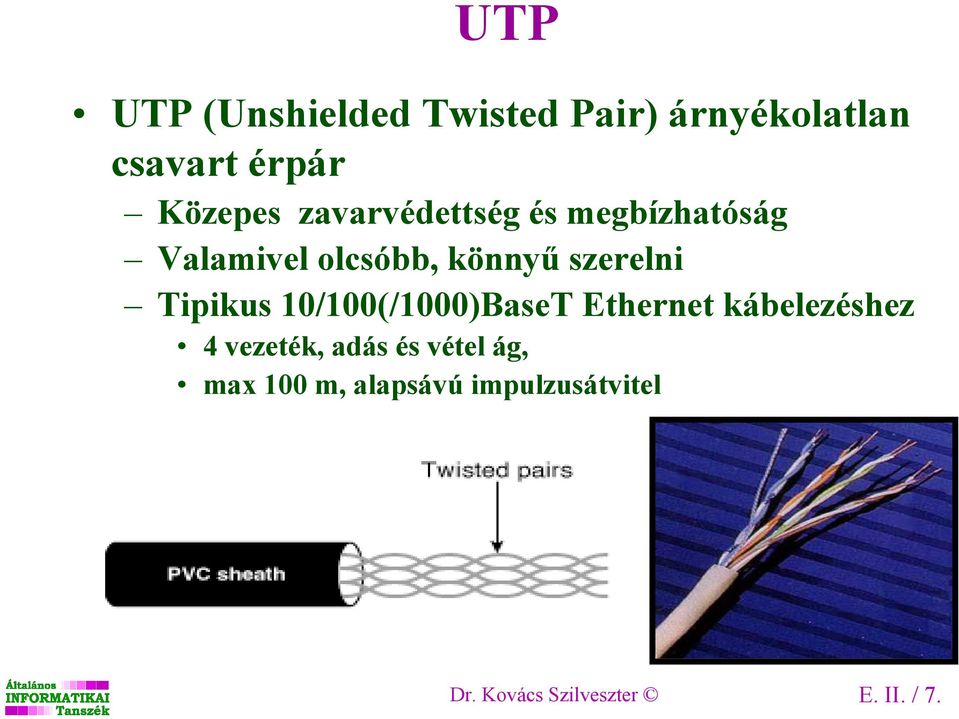 UTP

• UTP (Unshielded Twisted Pair) árnyékolatlan csavart érpár
 – Közepes zavarvédettség és megbízhatóság
 – Valamivel olcsóbb, könnyű szerelni
 – Tipikus 10/100(/1000)BaseT Ethernet kábelezéshez
  • 4 vezeték, adás és vétel ág,
  • max 100 m, alapsávú impulzusátvitel

Twisted pairs

PVC sheath

Általános INFORMATIKAI Tanszék

Dr. Kovács Szilveszter ©

E. II. / 7.